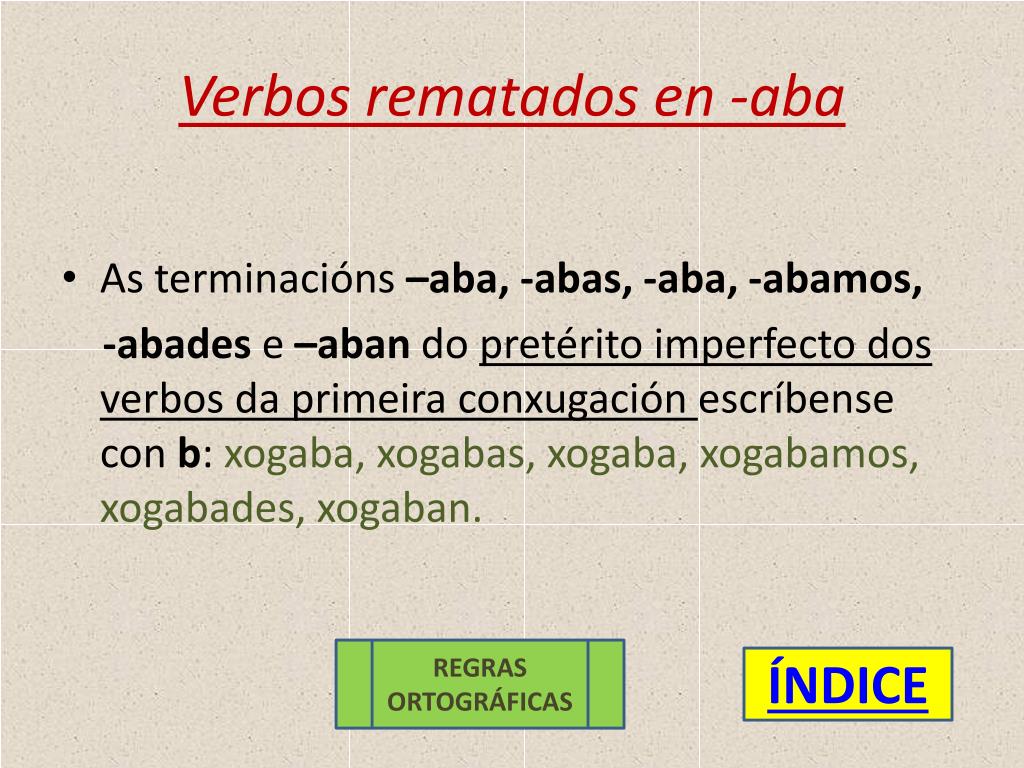 Verbos rematados en -aba

• As terminacións –aba, -abas, -aba, -abamos, -abades e –aban do pretérito imperfecto dos verbos da primeira conxugación escríbense con b: xogaba, xogabas, xogaba, xogabamos, xogabades, xogaban.

REGRAS ORTOGRÁFICAS

ÍNDICE